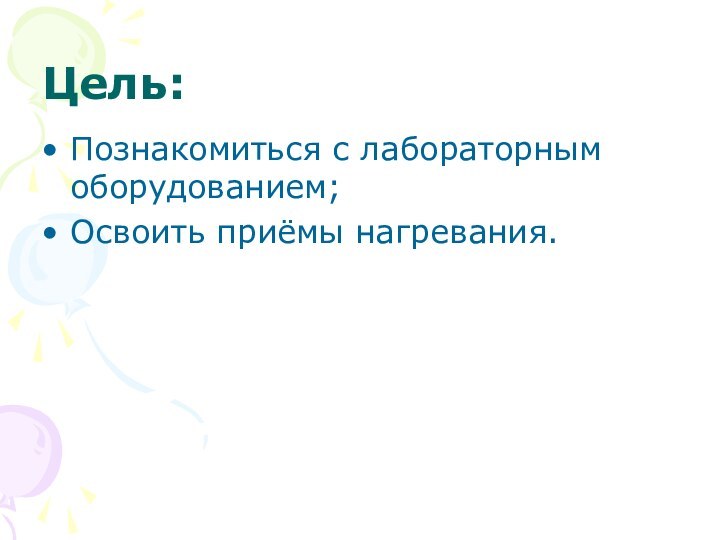 Цель:

• Познакомиться с лабораторным оборудованием;
• Освоить приёмы нагревания.